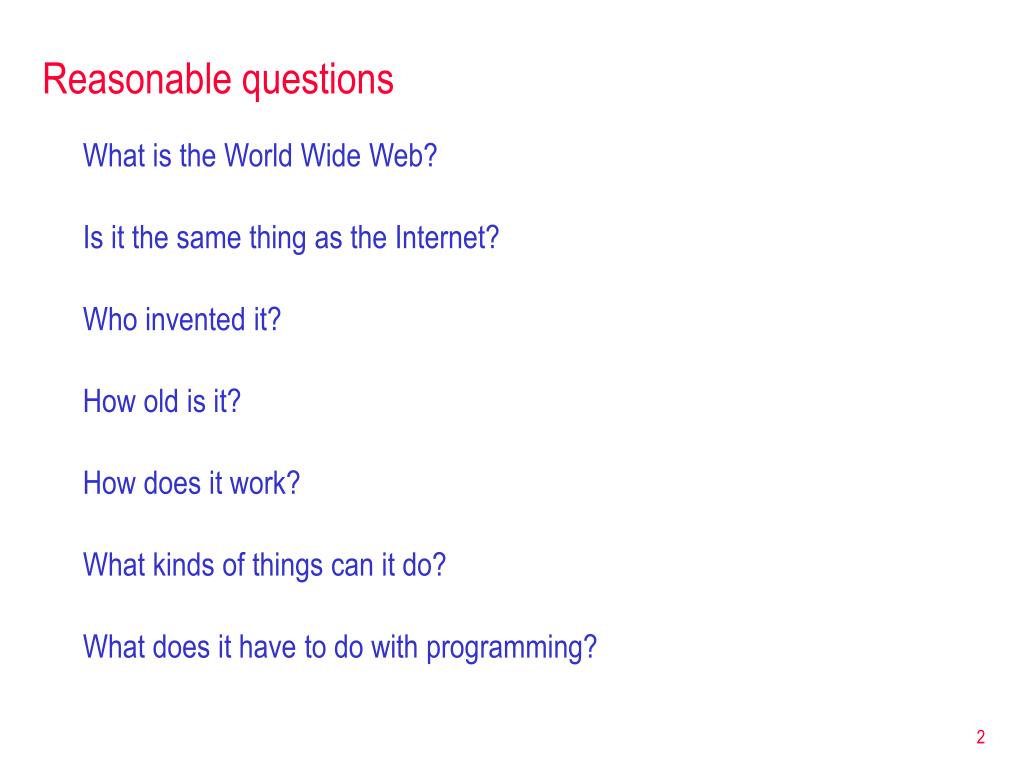 Reasonable questions

What is the World Wide Web?

Is it the same thing as the Internet?

Who invented it?

How old is it?

How does it work?

What kinds of things can it do?

What does it have to do with programming?

2